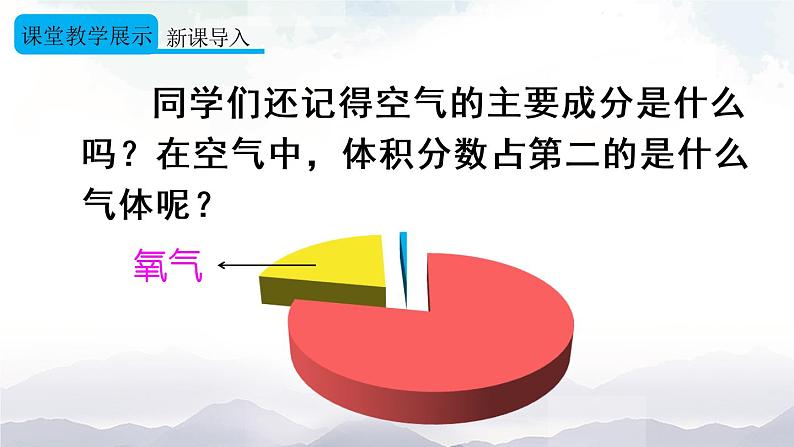 课堂教学展示 新课导入

同学们还记得空气的主要成分是什么吗？在空气中，体积分数占第二的是什么气体呢？

氧气